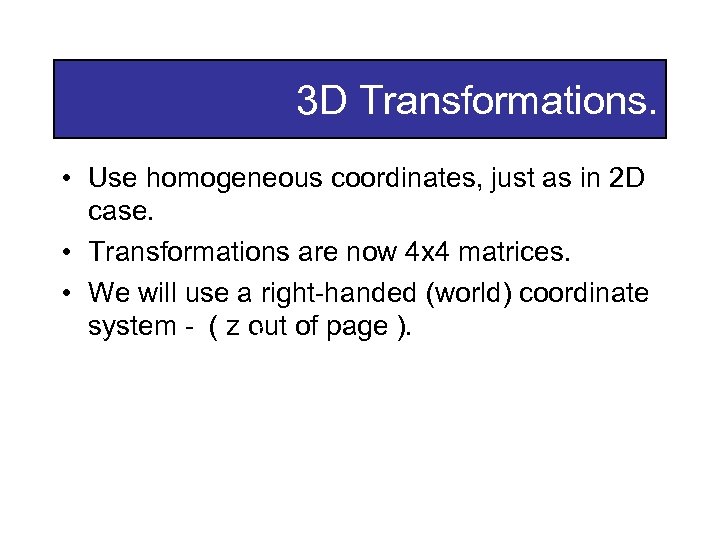 3D Transformations.

• Use homogeneous coordinates, just as in 2D case.

• Transformations are now 4x4 matrices.

• We will use a right-handed (world) coordinate system - ( z out of page ).